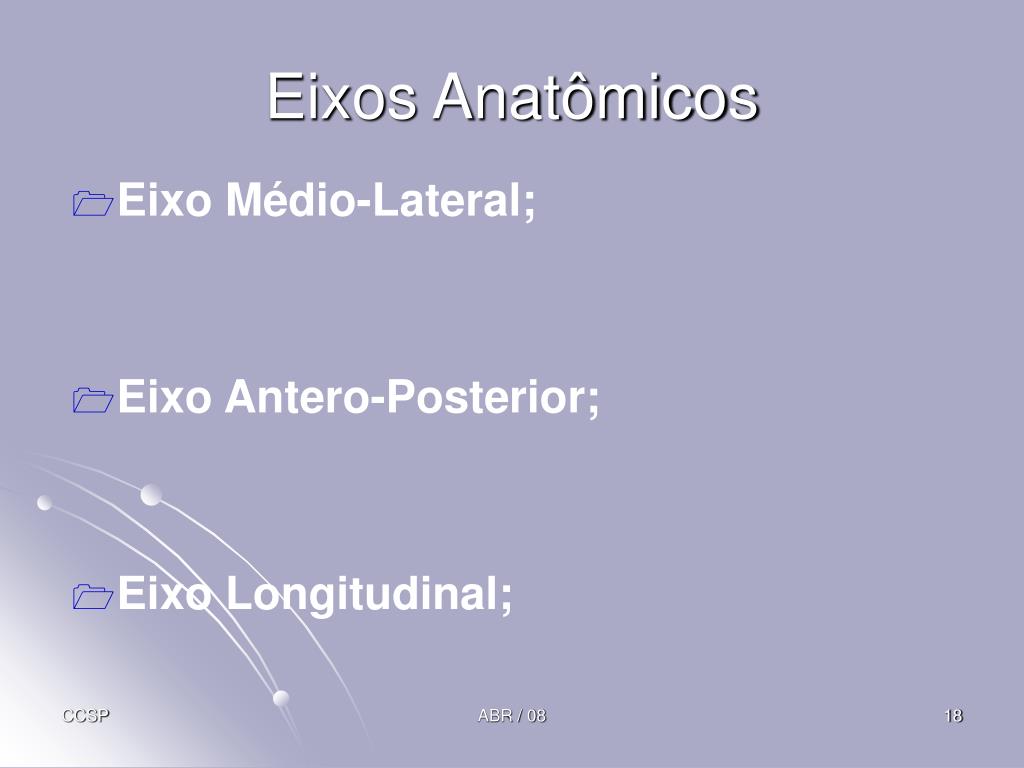 Eixos Anatômicos

Eixo Médio-Lateral;

Eixo Antero-Posterior;

Eixo Longitudinal;

CCSP

ABR / 08

18